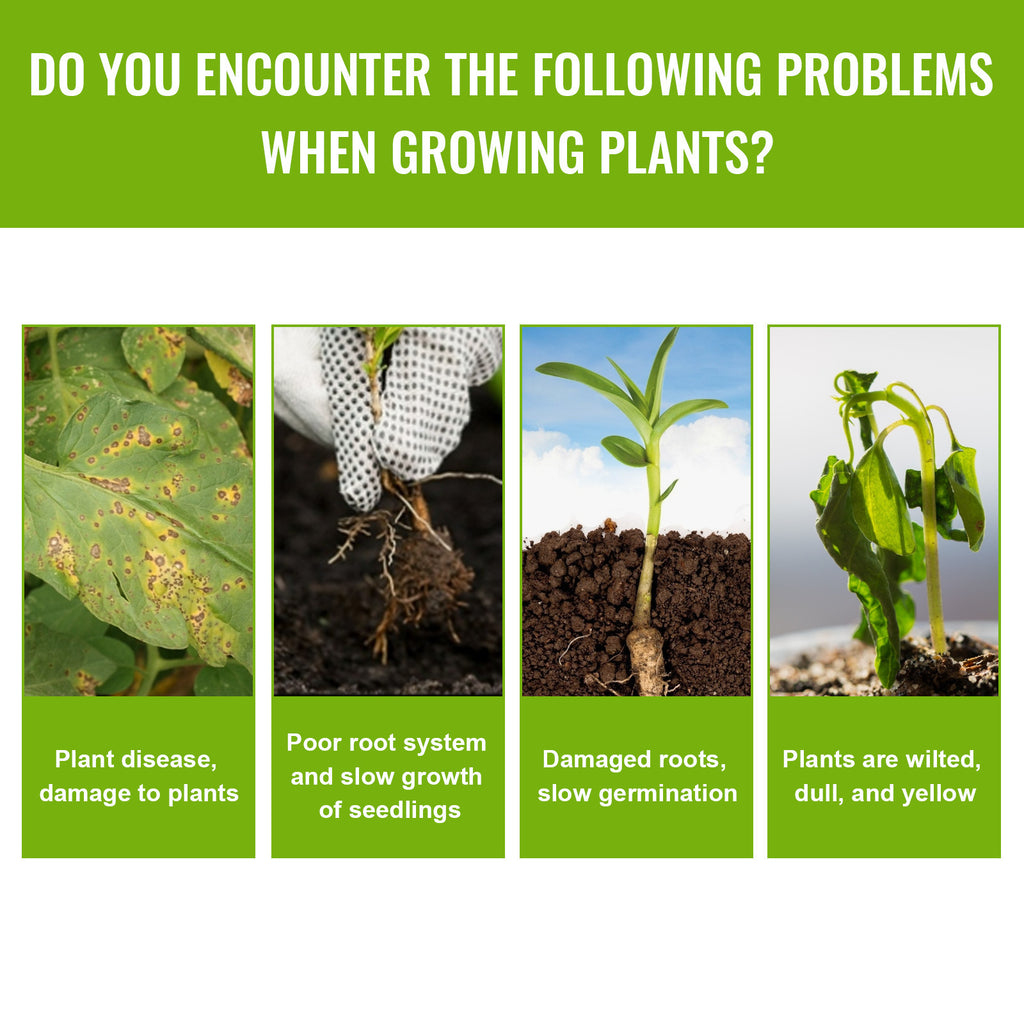 DO YOU ENCOUNTER THE FOLLOWING PROBLEMS WHEN GROWING PLANTS?

Plant disease, damage to plants

Poor root system and slow growth of seedlings

Damaged roots, slow germination

Plants are wilted, dull, and yellow